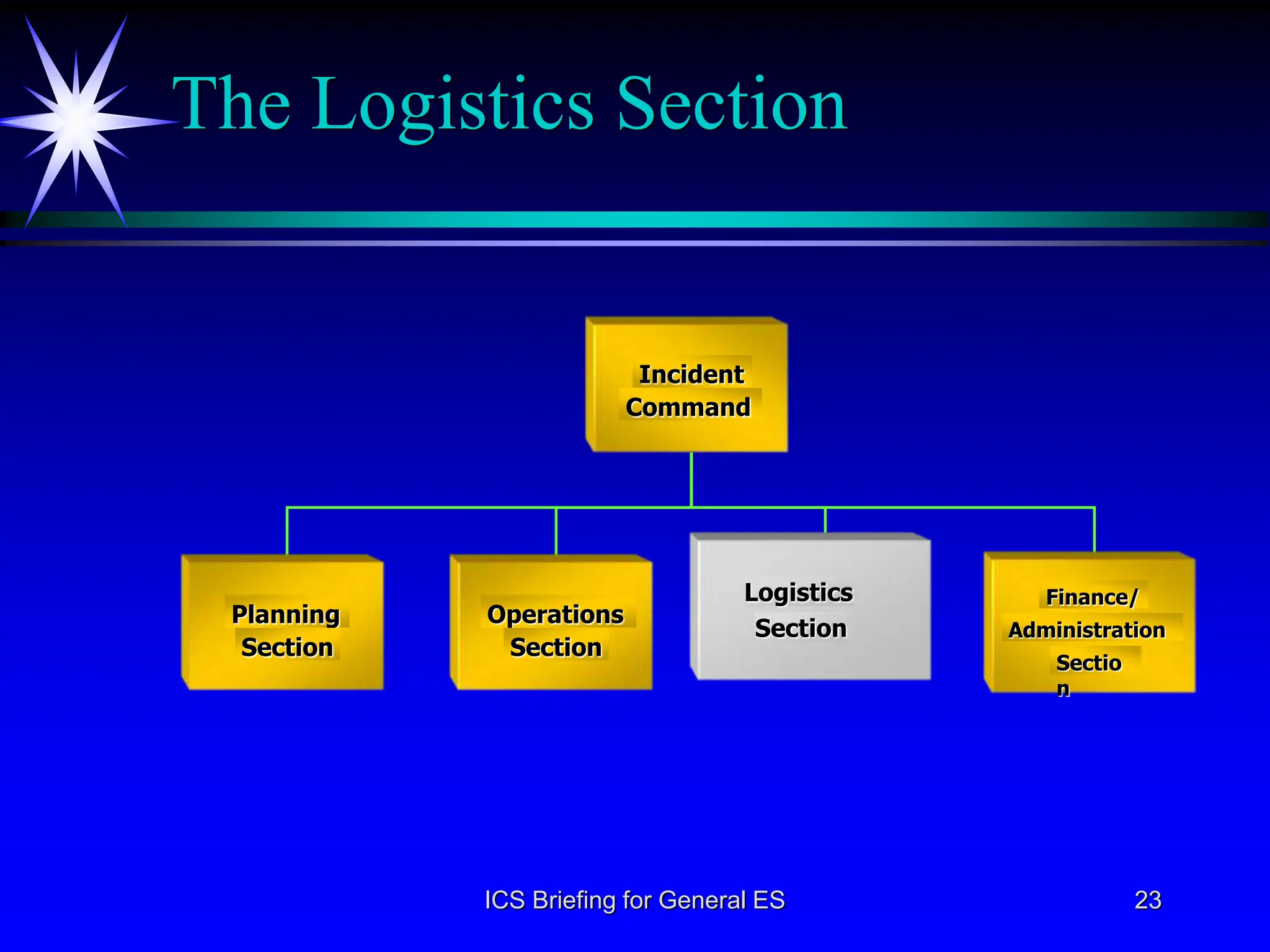 The Logistics Section

Incident Command

Planning Section

Operations Section

Logistics Section

Finance/ Administration Sectio n

ICS Briefing for General ES

23